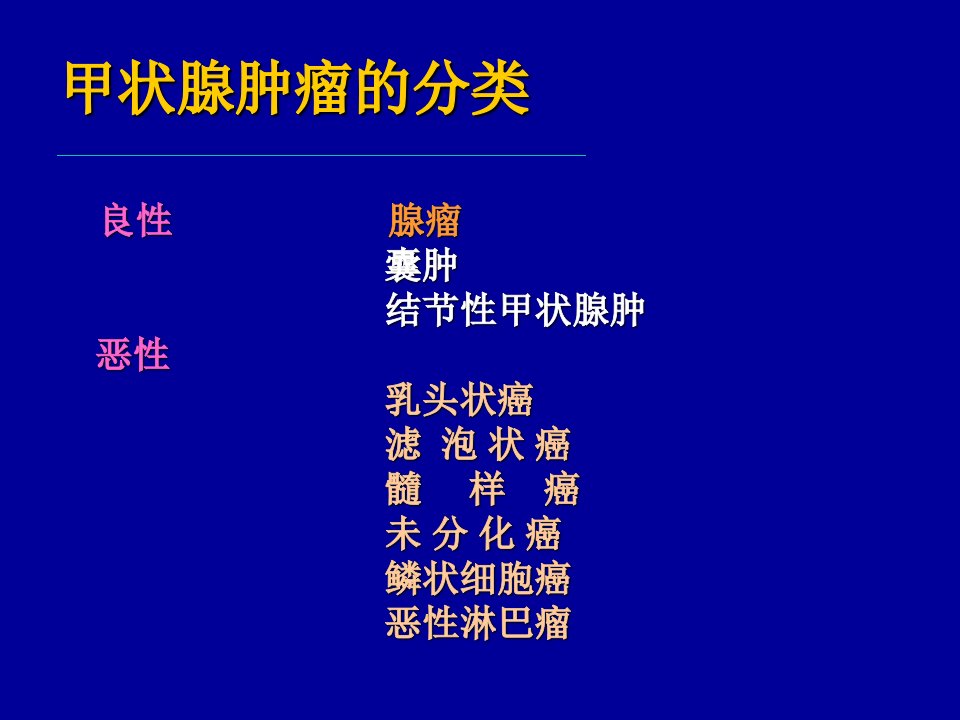 甲状腺肿瘤的分类

良性　　腺瘤
囊肿
结节性甲状腺肿

恶性
乳头状癌
滤 泡 状 癌
髓　样　癌
未 分 化 癌
鳞状细胞癌
恶性淋巴瘤